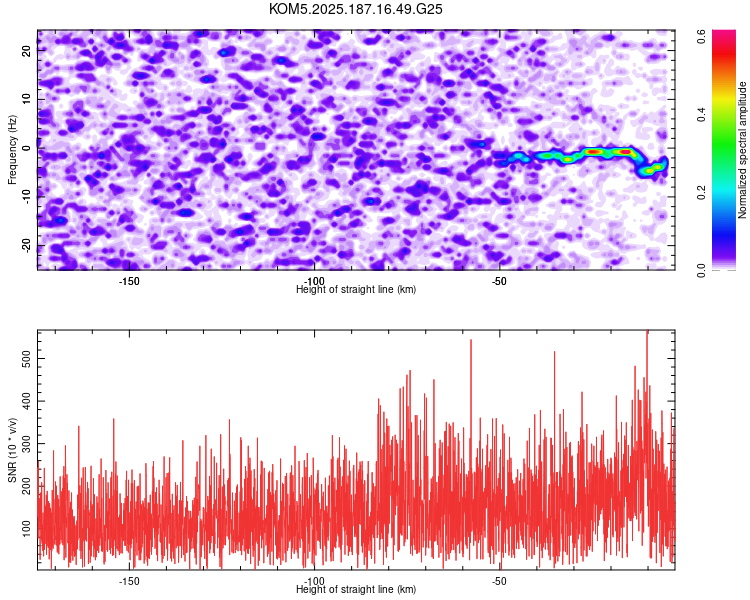 KOM5.2025.187.16.49.G25

Frequency (Hz)

20
10
0
-10
-20

-150
-100
-50

Height of straight line (km)

Normalized spectral amplitude

0.0
0.2
0.4
0.6

SNR (10 * v/v)

500
400
300
200
100

-150
-100
-50

Height of straight line (km)